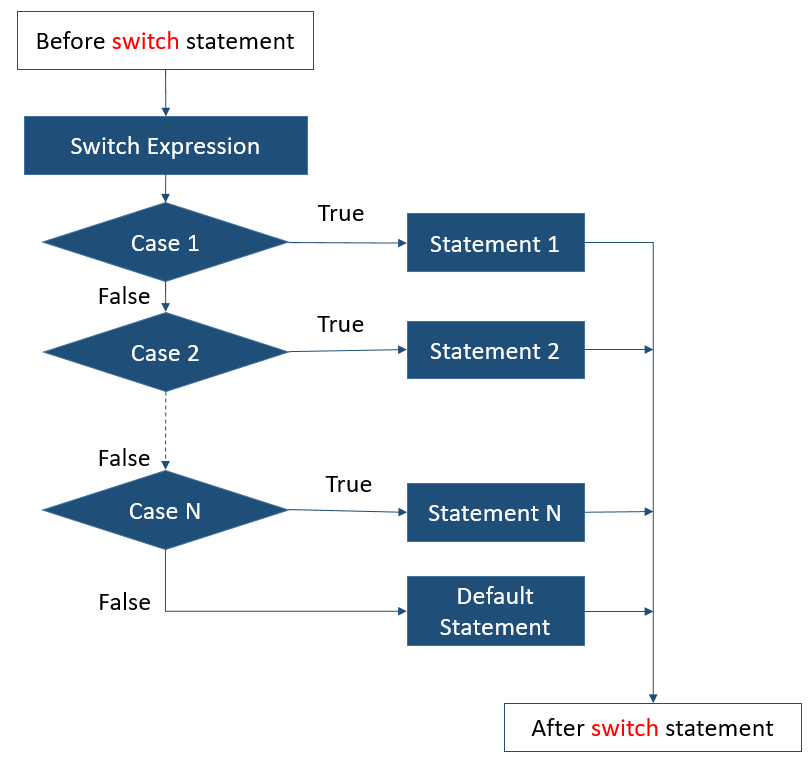 Before switch statement

Switch Expression

Case 1

True

Statement 1

False

Case 2

True

Statement 2

False

Case N

True

Statement N

False

Default Statement

After switch statement